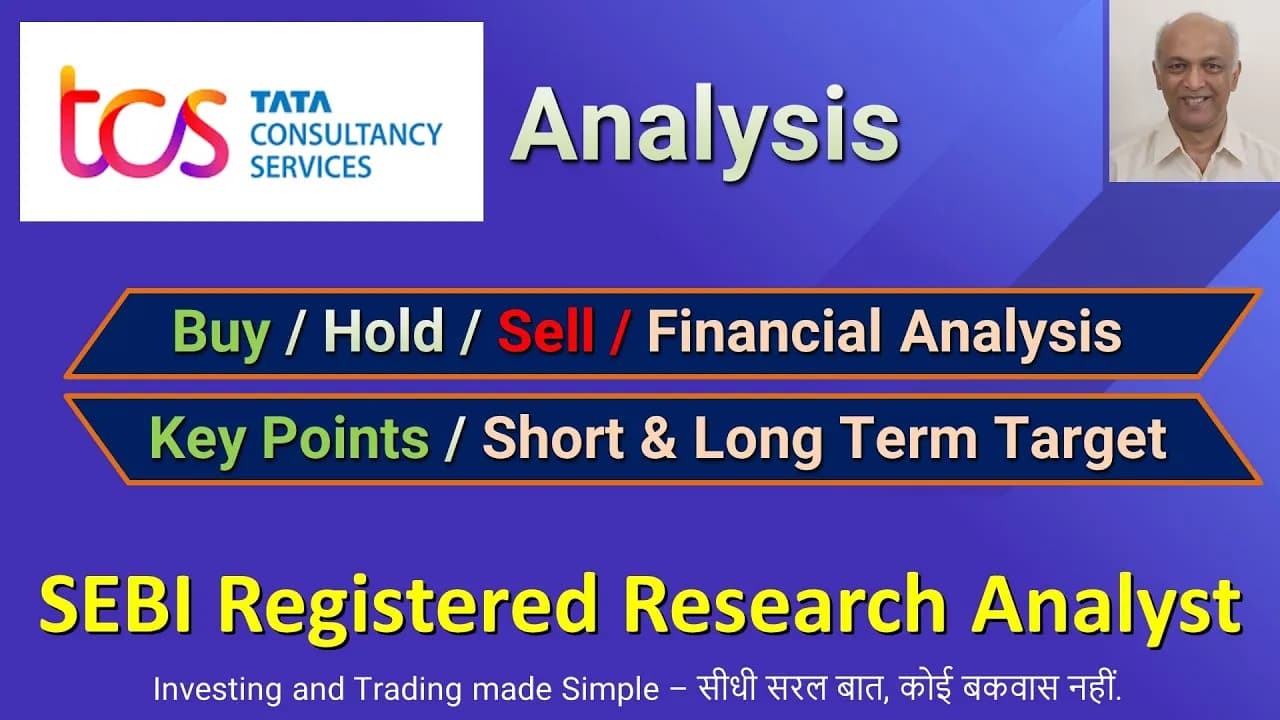 tcs TATA CONSULTANCY SERVICES

Analysis

Buy / Hold / Sell / Financial Analysis

Key Points / Short & Long Term Target

SEBI Registered Research Analyst

Investing and Trading made Simple – सीधी सरल बात, कोई बकवास नहीं.